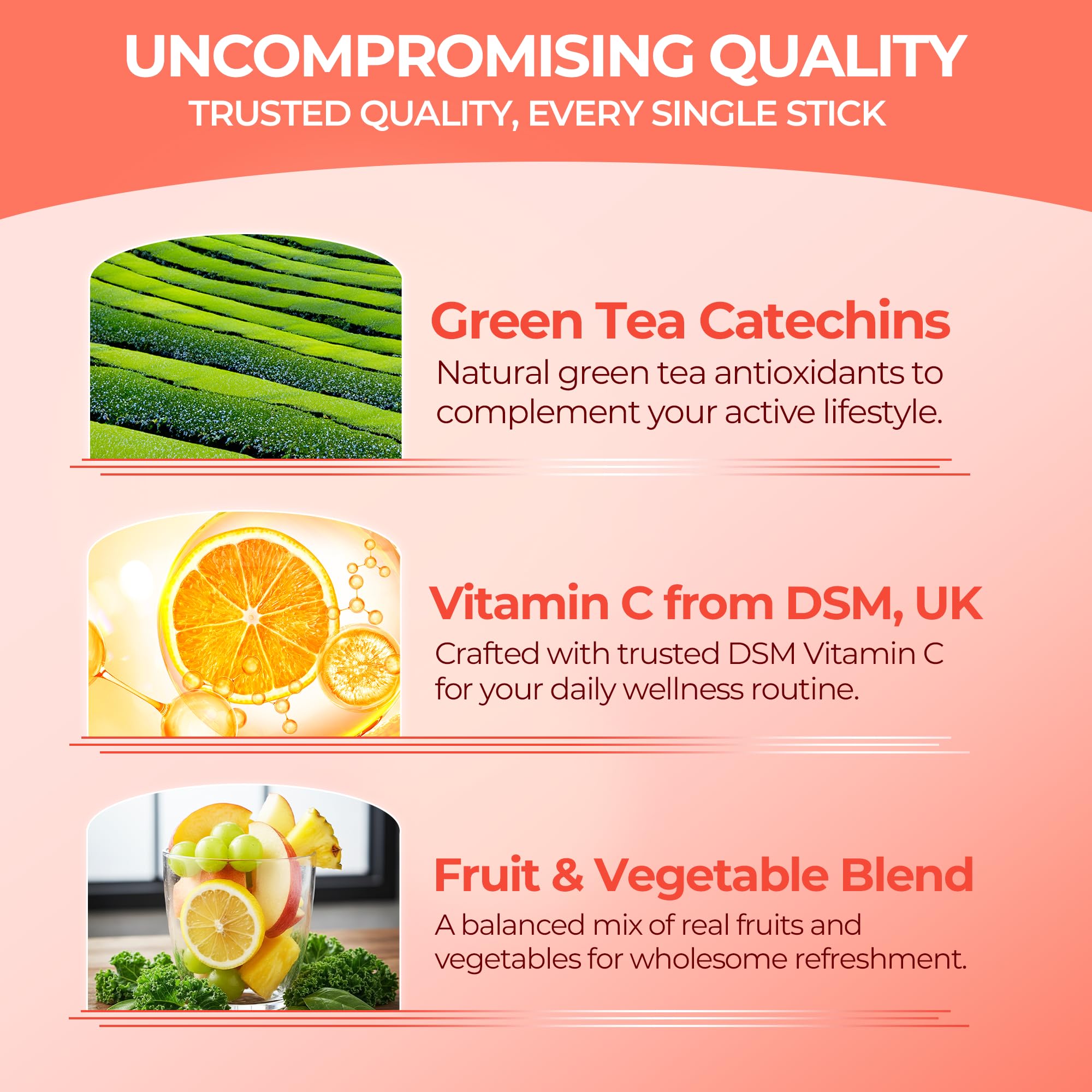 UNCOMPROMISING QUALITY
TRUSTED QUALITY, EVERY SINGLE STICK

Green Tea Catechins
Natural green tea antioxidants to complement your active lifestyle.

Vitamin C from DSM, UK
Crafted with trusted DSM Vitamin C for your daily wellness routine.

Fruit & Vegetable Blend
A balanced mix of real fruits and vegetables for wholesome refreshment.